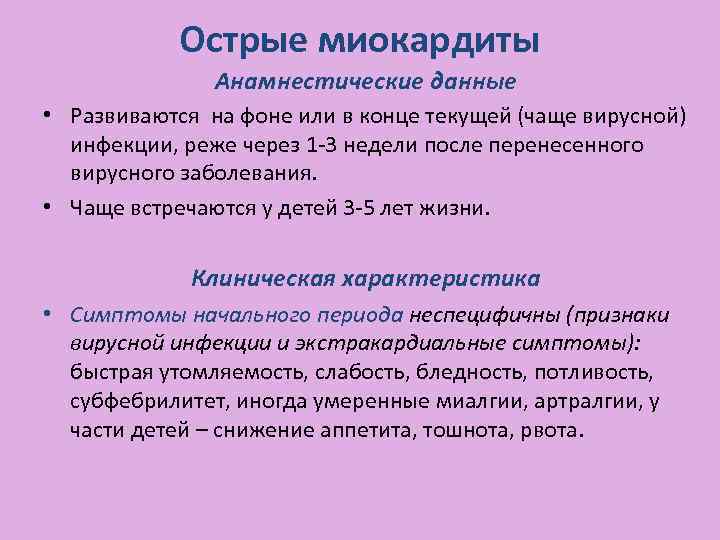 Острые миокардиты

Анамнестические данные

• Развиваются  на фоне или в конце текущей (чаще вирусной) инфекции, реже через 1-3 недели после перенесенного вирусного заболевания.

• Чаще встречаются у детей 3-5 лет жизни.

Клиническая характеристика

• Симптомы начального периода неспецифичны (признаки вирусной инфекции и экстракардиальные симптомы): быстрая утомляемость, слабость, бледность, потливость, субфебрилитет, иногда умеренные миалгии, артралгии, у части детей – снижение аппетита, тошнота, рвота.